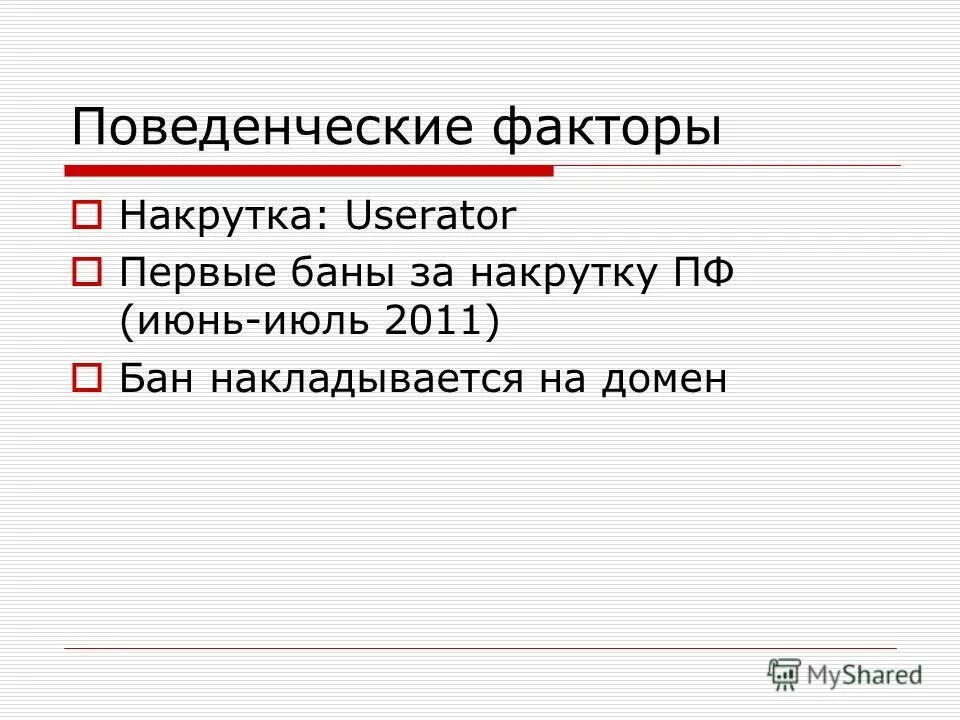 Поведенческие факторы

Накрутка: Userator

Первые баны за накрутку ПФ (июнь-июль 2011)

Бан накладывается на домен

MyShared